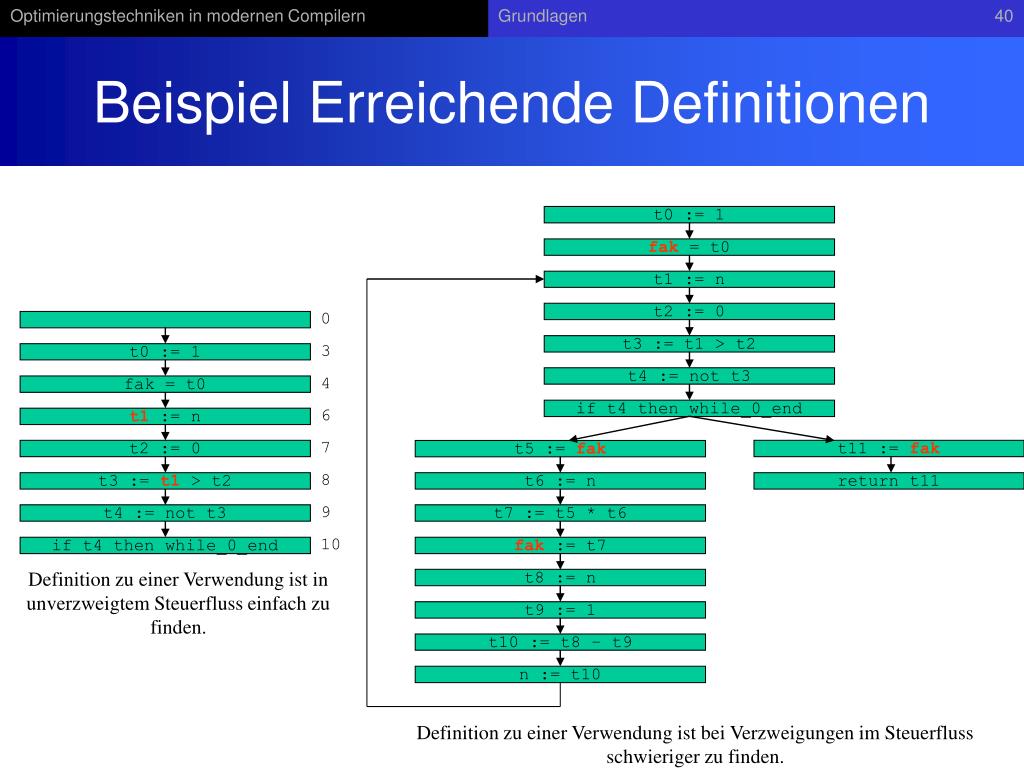 Optimierungstechniken in modernen Compilern Grundlagen 40

Beispiel Erreichende Definitionen

0
t0 := 1 3
fak = t0 4
t1 := n 6
t2 := 0 7
t3 := t1 > t2 8
t4 := not t3 9
if t4 then while_0_end 10

Definition zu einer Verwendung ist in unverzweigtem Steuerfluss einfach zu finden.

t0 := 1
fak = t0
t1 := n
t2 := 0
t3 := t1 > t2
t4 := not t3
if t4 then while_0_end
t5 := fak
t6 := n
t7 := t5 * t6
fak := t7
t8 := n
t9 := 1
t10 := t8 - t9
n := t10
t11 := fak
return t11

Definition zu einer Verwendung ist bei Verzweigungen im Steuerfluss schwieriger zu finden.